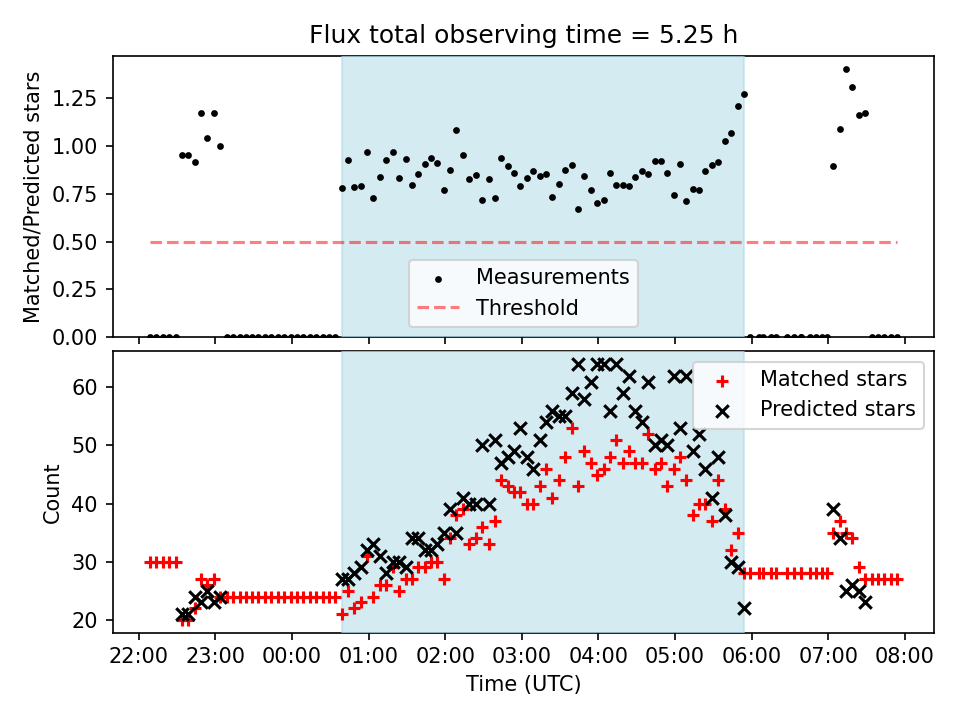 Flux total observing time = 5.25 h

Matched/Predicted stars

1.25
1.00
0.75
0.50
0.25
0.00

Measurements
Threshold

Count

60
50
40
30
20

Matched stars
Predicted stars

22:00
23:00
00:00
01:00
02:00
03:00
04:00
05:00
06:00
07:00
08:00

Time (UTC)